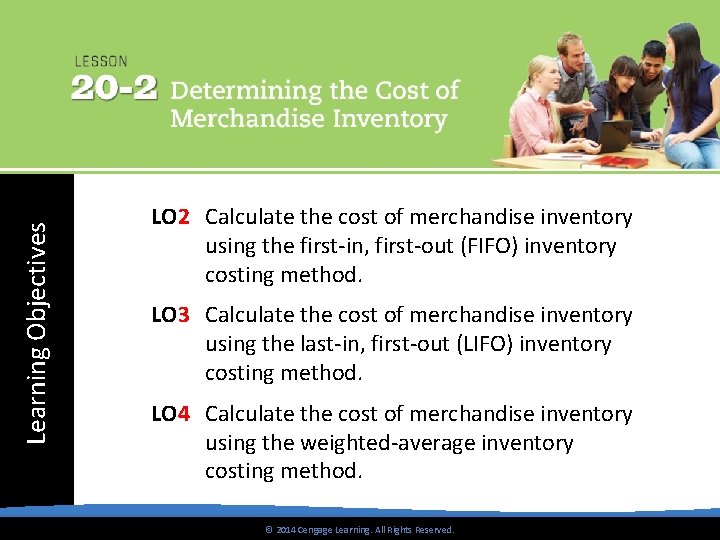 LESSON
20-2 Determining the Cost of Merchandise Inventory

Learning Objectives

LO2 Calculate the cost of merchandise inventory using the first-in, first-out (FIFO) inventory costing method.

LO3 Calculate the cost of merchandise inventory using the last-in, first-out (LIFO) inventory costing method.

LO4 Calculate the cost of merchandise inventory using the weighted-average inventory costing method.

© 2014 Cengage Learning. All Rights Reserved.